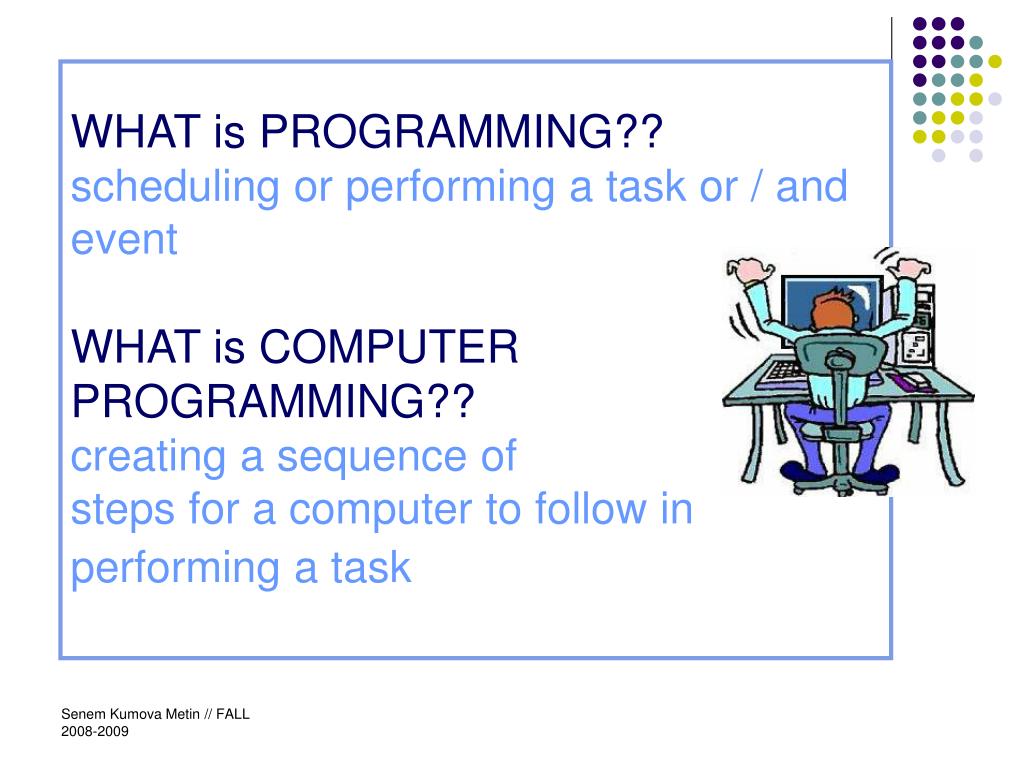 WHAT is PROGRAMMING??
scheduling or performing a task or / and event

WHAT is COMPUTER PROGRAMMING??
creating a sequence of steps for a computer to follow in performing a task

Senem Kumova Metin // FALL 2008-2009